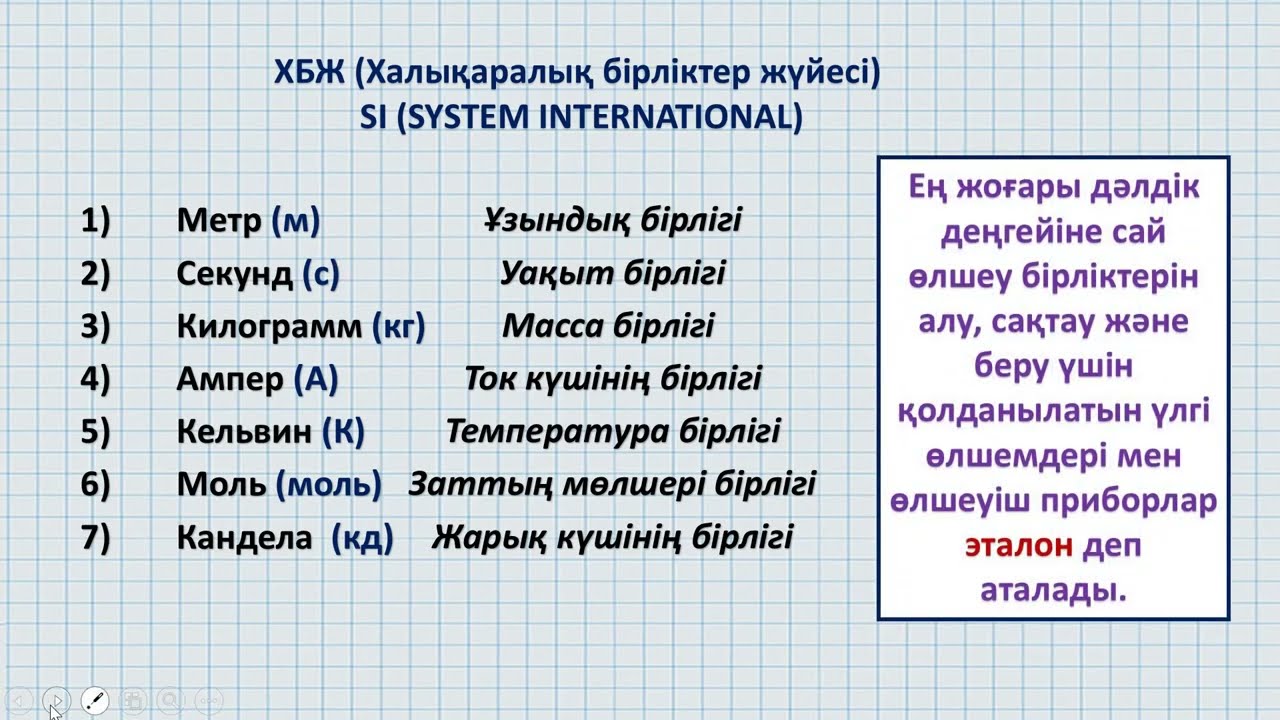 ХБЖ (Халықаралық бірліктер жүйесі)
SI (SYSTEM INTERNATIONAL)

1) Метр (м) Ұзындық бірлігі
2) Секунд (с) Уақыт бірлігі
3) Килограмм (кг) Масса бірлігі
4) Ампер (А) Ток күшінің бірлігі
5) Кельвин (К) Температура бірлігі
6) Моль (моль) Заттың мөлшері бірлігі
7) Кандела (кд) Жарық күшінің бірлігі

Ең жоғары дәлдік деңгейіне сай өлшеу бірліктерін алу, сақтау және беру үшін қолданылатын үлгі өлшемдері мен өлшеуіш приборлар эталон деп аталады.